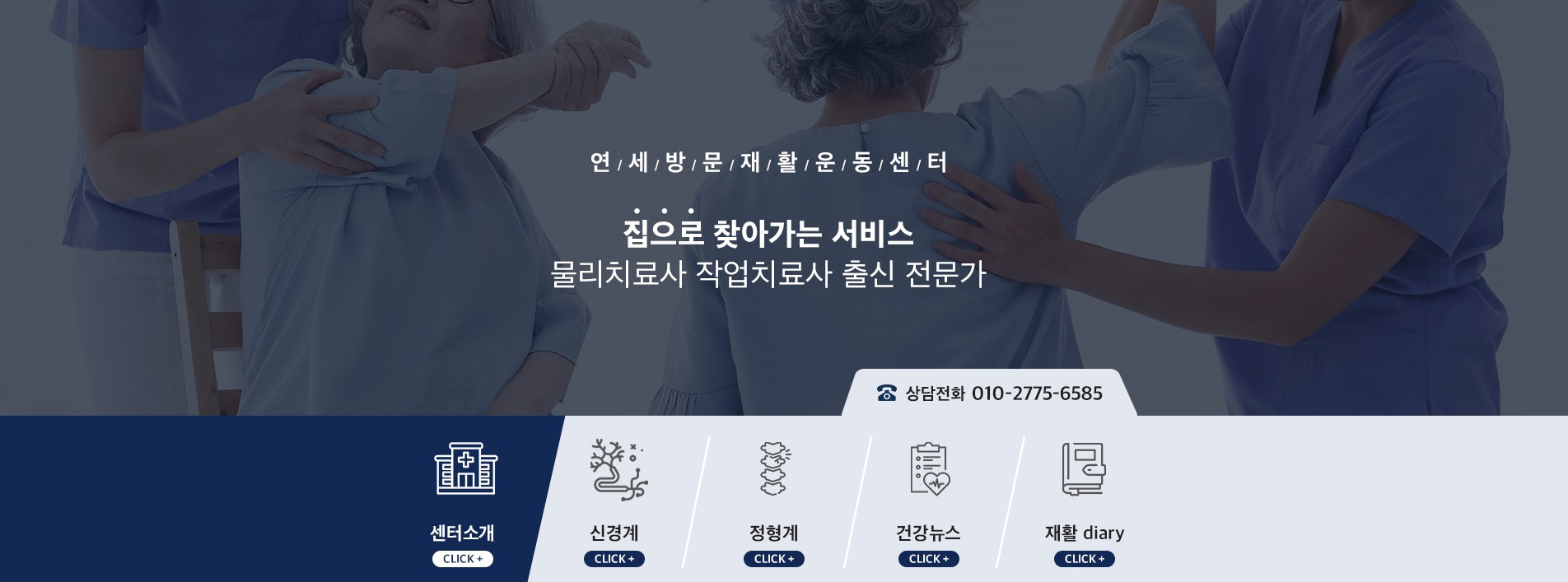 연 / 세 / 방 / 문 / 재 / 활 / 운 / 동 / 센 / 터

집으로 찾아가는 서비스
물리치료사 작업치료사 출신 전문가

상담전화 010-2775-6585

센터소개
CLICK +

신경계
CLICK +

정형계
CLICK +

건강뉴스
CLICK +

재활 diary
CLICK +